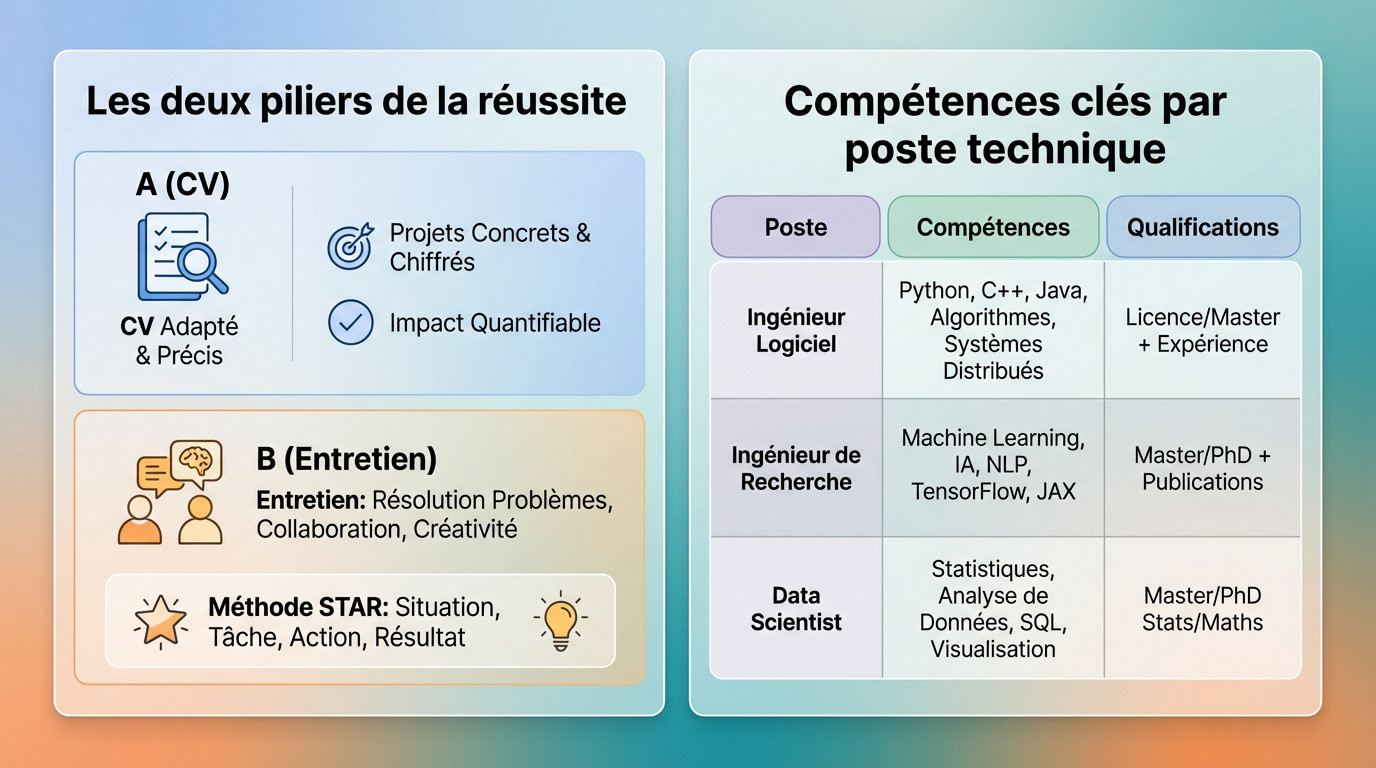 Les deux piliers de la réussite

A (CV)

CV Adapté & Précis

Projets Concrets & Chiffrés

Impact Quantifiable

B (Entretien)

Entretien: Résolution Problèmes, Collaboration, Créativité

Méthode STAR: Situation, Tâche, Action, Résultat

Compétences clés par poste technique

| Poste | Compétences | Qualifications |
|---|---|---|
| Ingénieur Logiciel | Python, C++, Java, Algorithmes, Systèmes Distribués | Licence/Master + Expérience |
| Ingénieur de Recherche | Machine Learning, IA, NLP, TensorFlow, JAX | Master/PhD + Publications |
| Data Scientist | Statistiques, Analyse de Données, SQL, Visualisation | Master/PhD Stats/Maths |